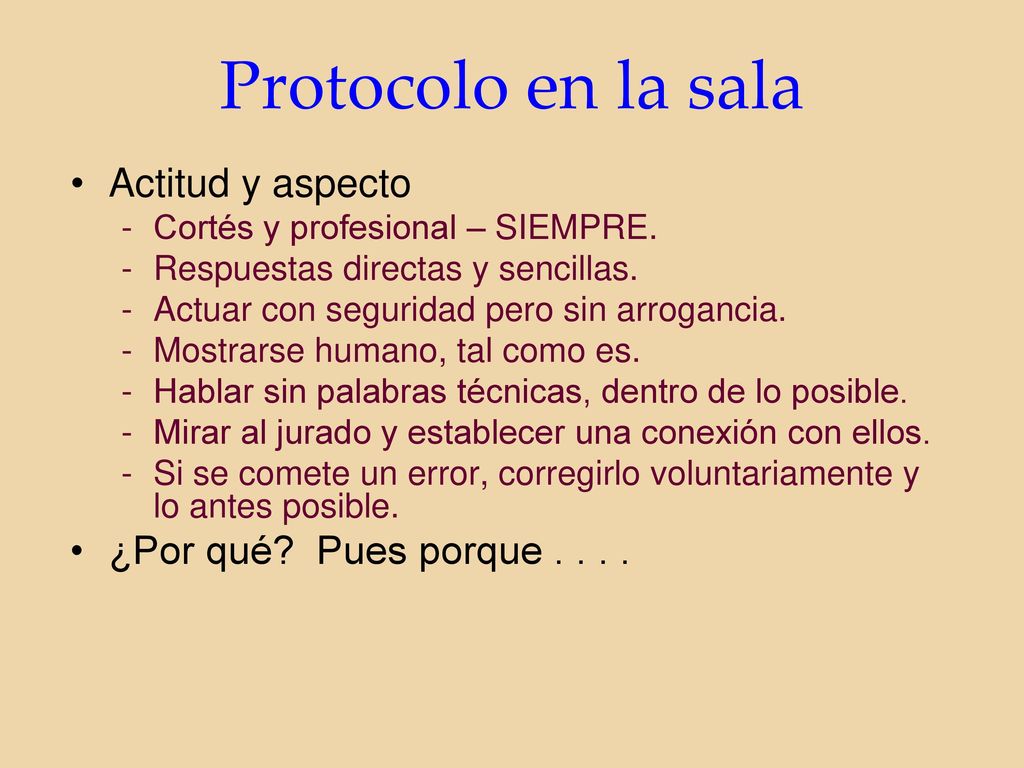 Protocolo en la sala

• Actitud y aspecto
- Cortés y profesional – SIEMPRE.
- Respuestas directas y sencillas.
- Actuar con seguridad pero sin arrogancia.
- Mostrarse humano, tal como es.
- Hablar sin palabras técnicas, dentro de lo posible.
- Mirar al jurado y establecer una conexión con ellos.
- Si se comete un error, corregirlo voluntariamente y lo antes posible.

• ¿Por qué? Pues porque . . . .